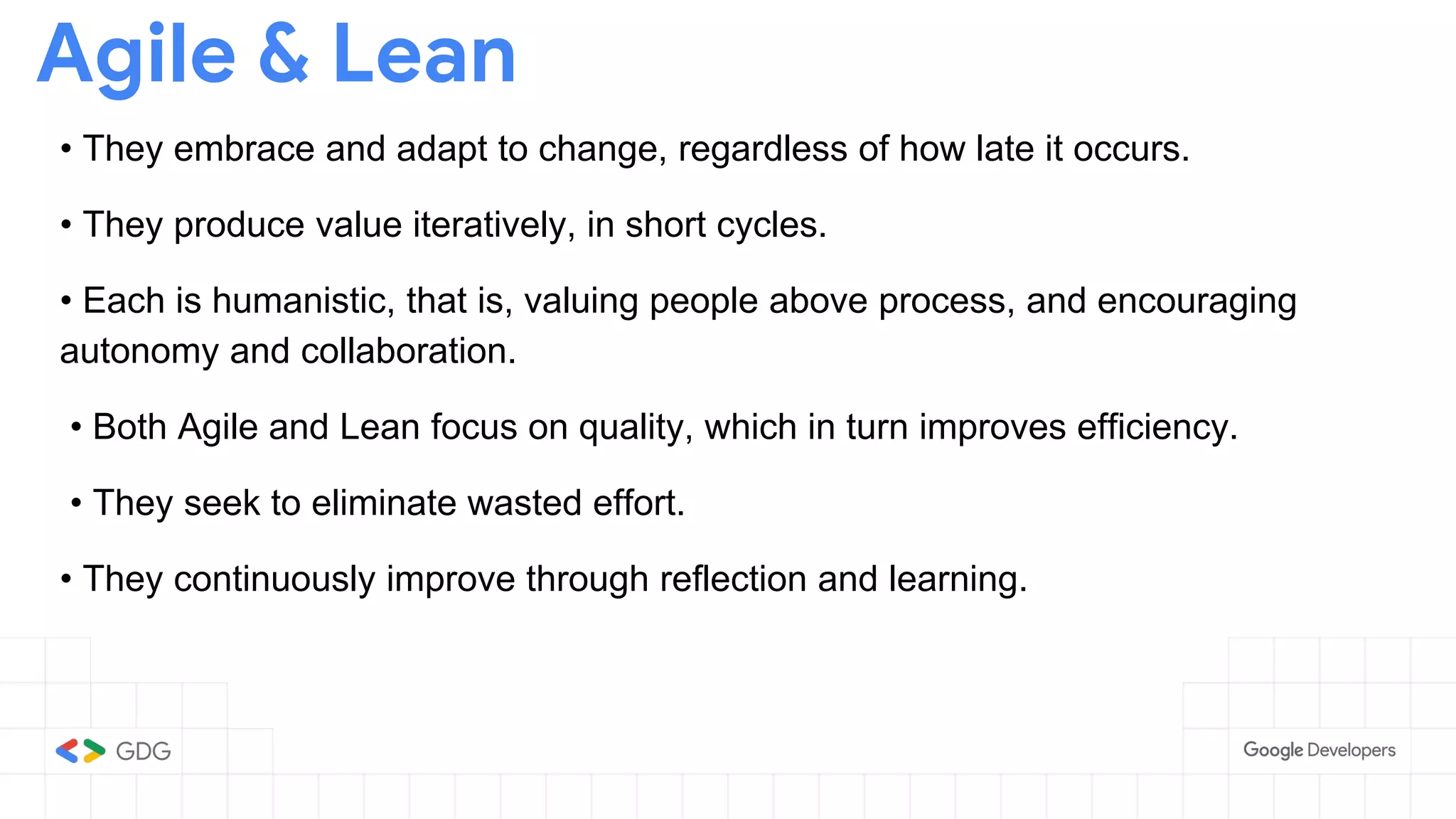 Agile & Lean

• They embrace and adapt to change, regardless of how late it occurs.

• They produce value iteratively, in short cycles.

• Each is humanistic, that is, valuing people above process, and encouraging autonomy and collaboration.

• Both Agile and Lean focus on quality, which in turn improves efficiency.

• They seek to eliminate wasted effort.

• They continuously improve through reflection and learning.

GDG

Google Developers